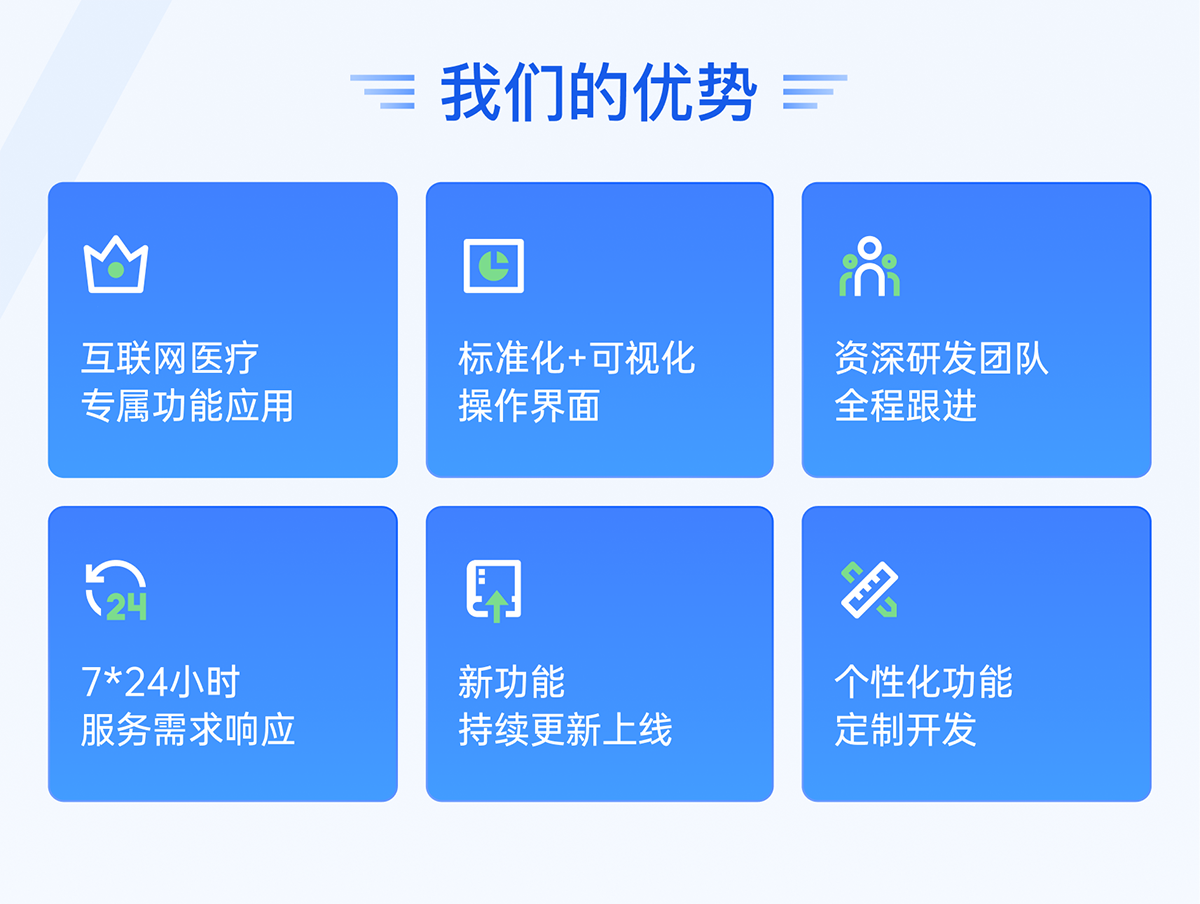 我们的优势

互联网医疗
专属功能应用

标准化+可视化
操作界面

资深研发团队
全程跟进

24

7*24小时
服务需求响应

新功能
持续更新上线

个性化功能
定制开发